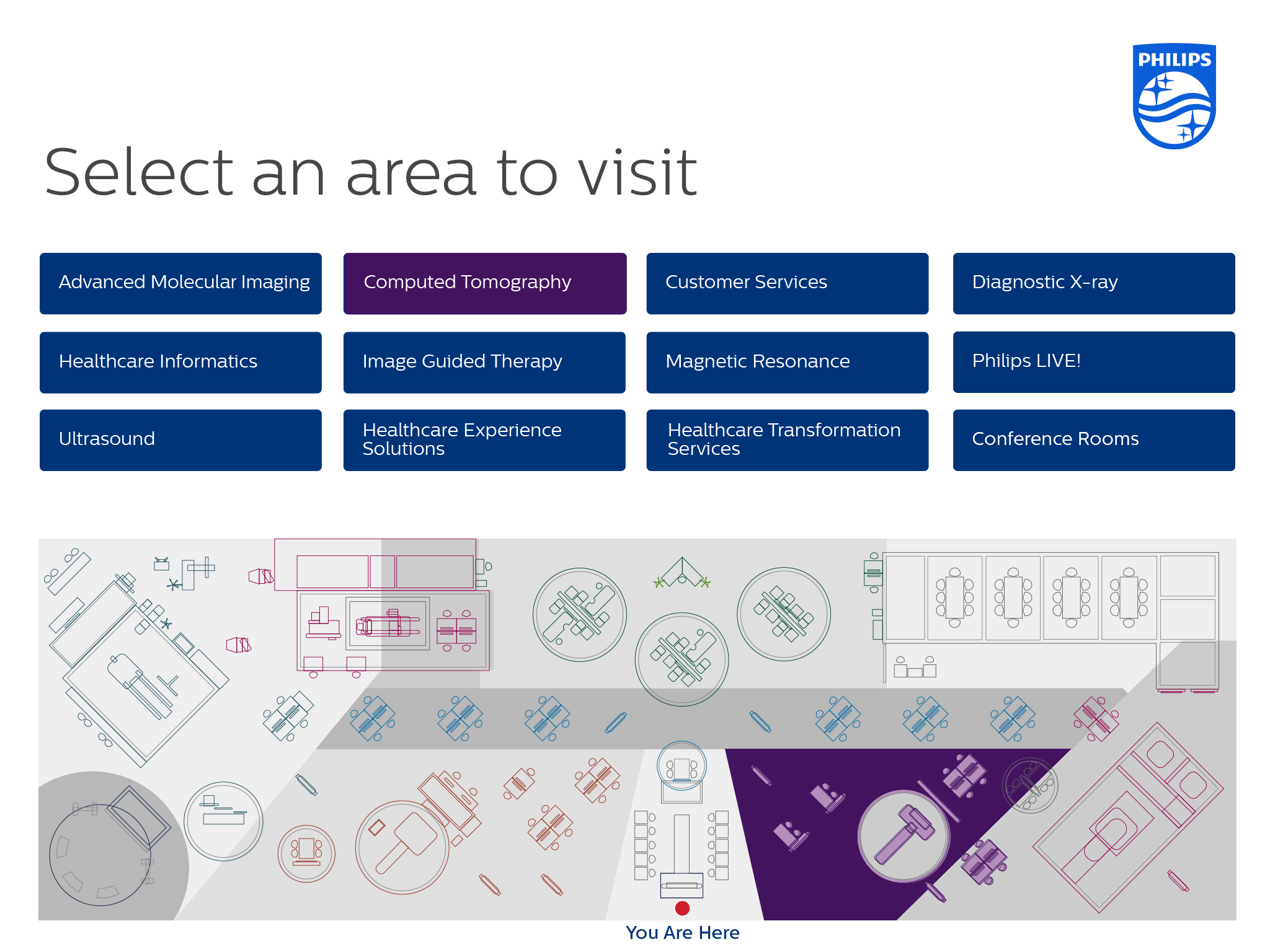 PHILIPS

Select an area to visit

Advanced Molecular Imaging

Computed Tomography

Customer Services

Diagnostic X-ray

Healthcare Informatics

Image Guided Therapy

Magnetic Resonance

Philips LIVE!

Ultrasound

Healthcare Experience Solutions

Healthcare Transformation Services

Conference Rooms

You Are Here